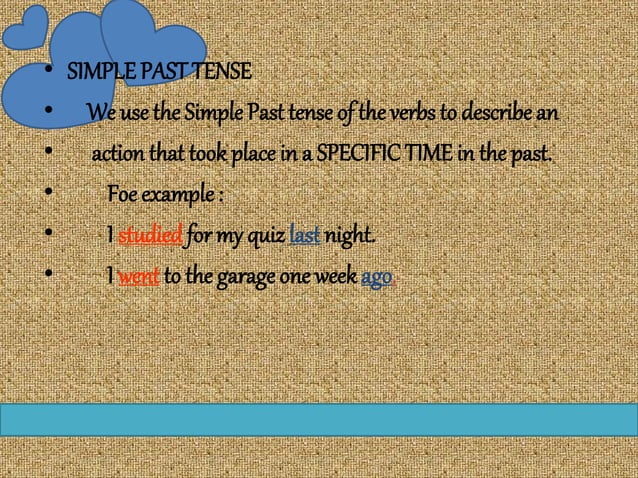 • SIMPLE PAST TENSE
• We use the Simple Past tense of the verbs to describe an
• action that took place in a SPECIFIC TIME in the past.
• Foe example :
• I studied for my quiz last night.
• I went to the garage one week ago.